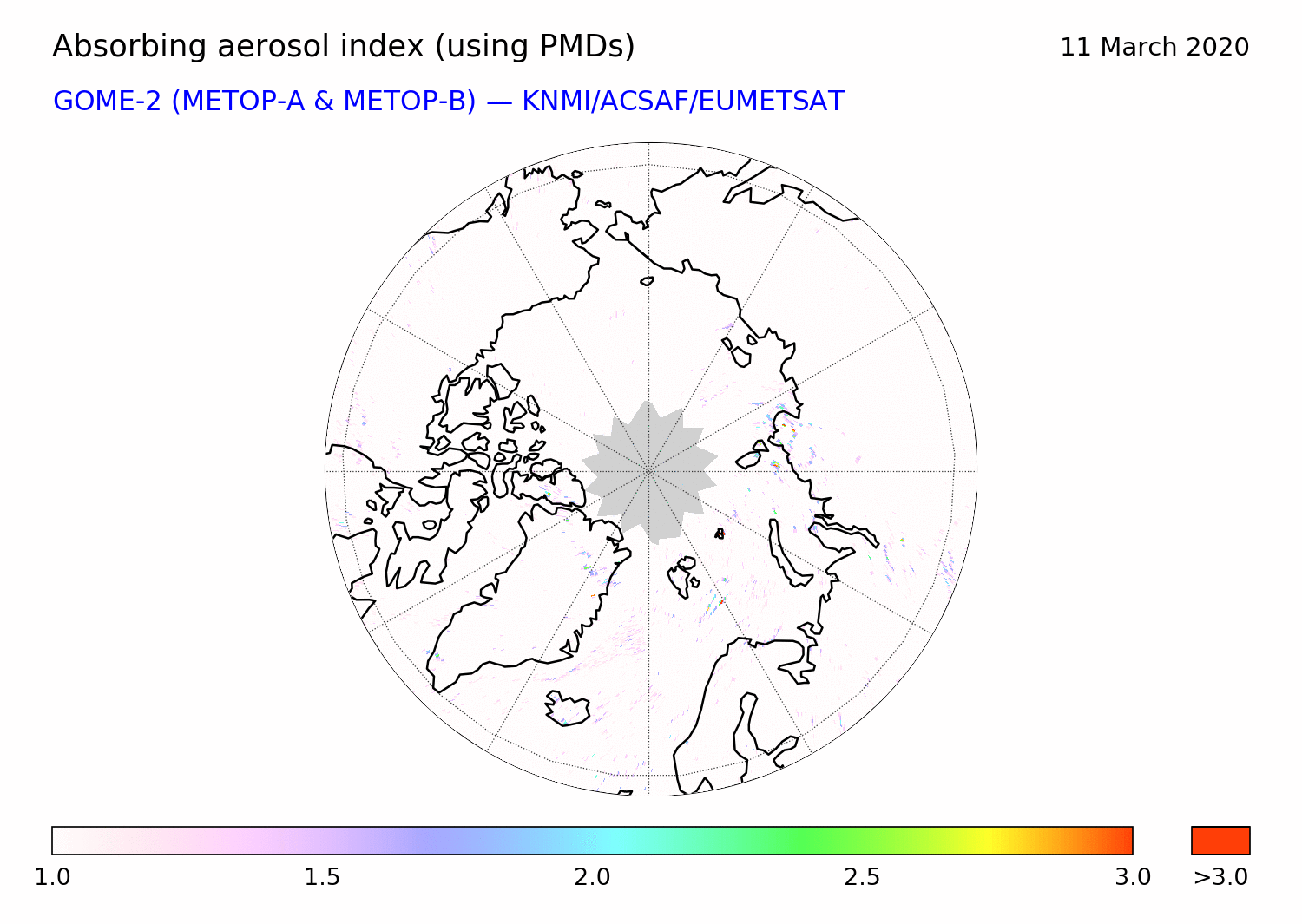 Absorbing aerosol index (using PMDs)

11 March 2020

GOME-2 (METOP-A & METOP-B) — KNMI/ACSAF/EUMETSAT

1.0 1.5 2.0 2.5 3.0 >3.0